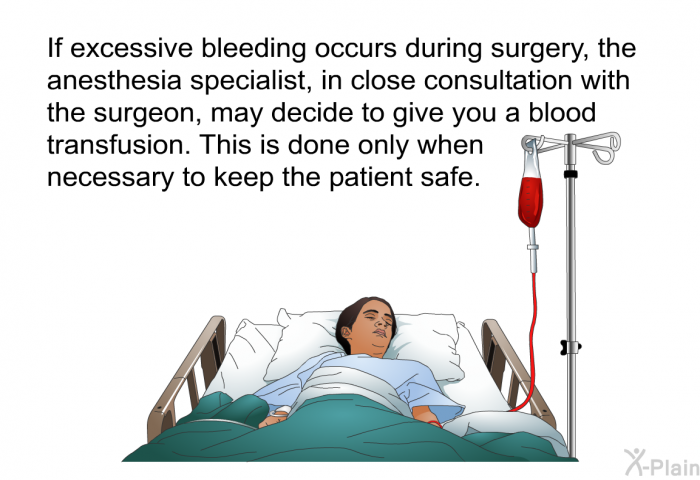 If excessive bleeding occurs during surgery, the anesthesia specialist, in close consultation with the surgeon, may decide to give you a blood transfusion. This is done only when necessary to keep the patient safe.

X-Plain